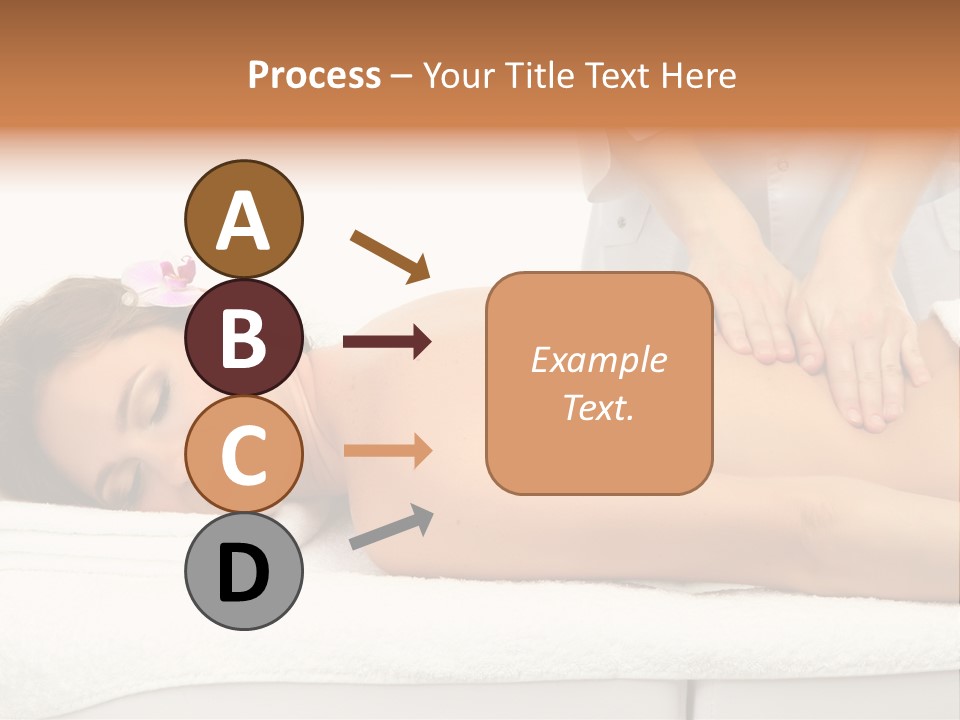 Process – Your Title Text Here

A

B

C

D

Example Text.